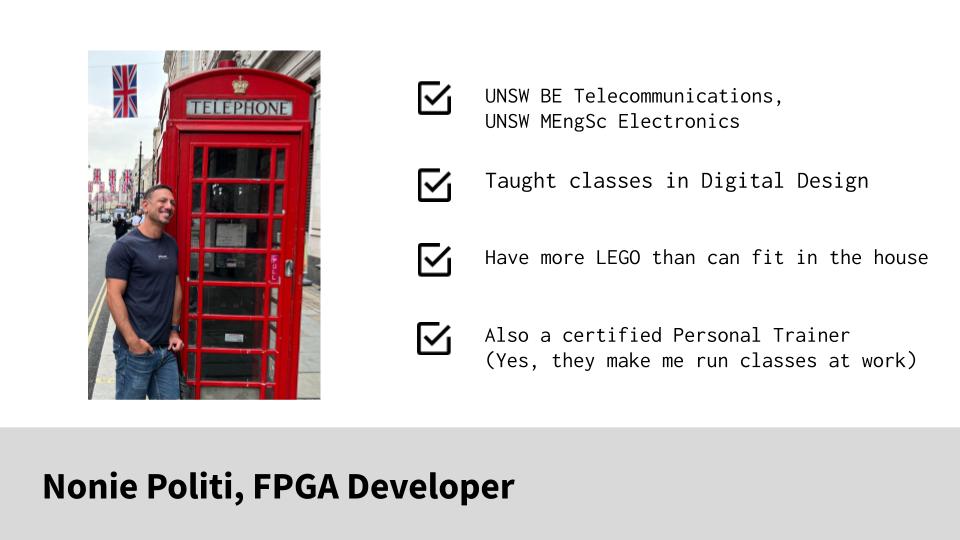 TELEPHONE

UNSW BE Telecommunications,
UNSW MEngSc Electronics

Taught classes in Digital Design

Have more LEGO than can fit in the house

Also a certified Personal Trainer
(Yes, they make me run classes at work)

Nonie Politi, FPGA Developer